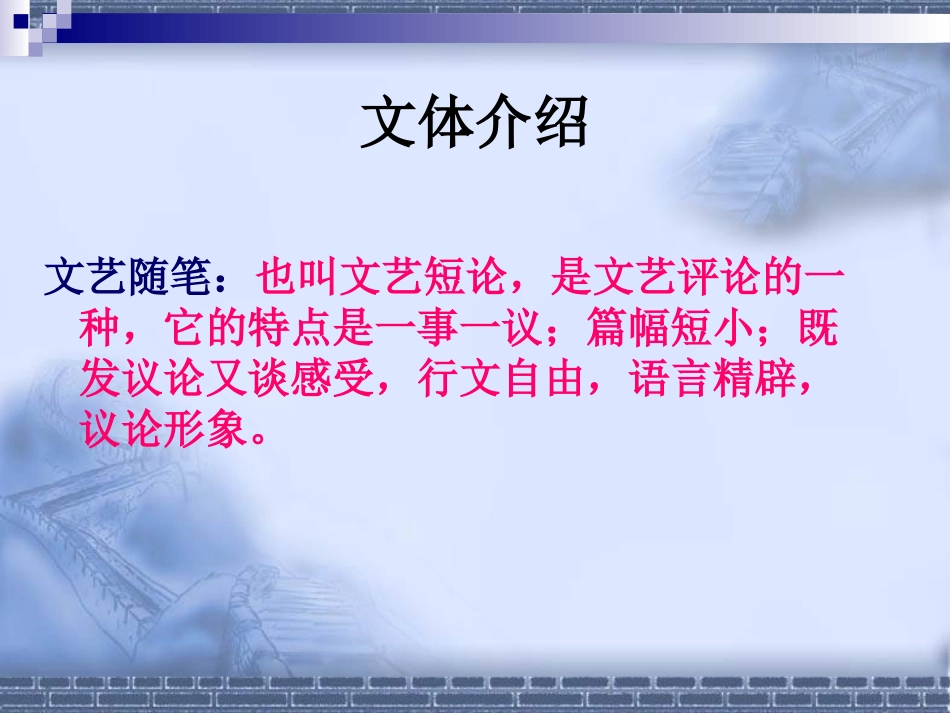 文体介绍

文艺随笔：也叫文艺短论，是文艺评论的一种，它的特点是一事一议；篇幅短小；既发议论又谈感受，行文自由，语言精辟，议论形象。